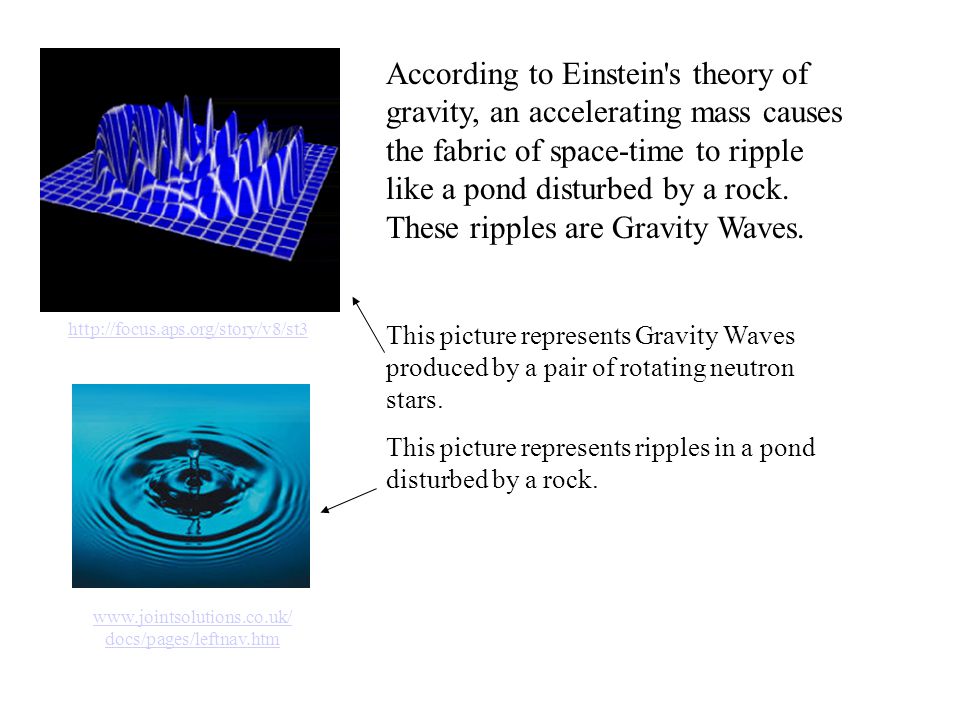 According to Einstein's theory of gravity, an accelerating mass causes the fabric of space-time to ripple like a pond disturbed by a rock. These ripples are Gravity Waves.

http://focus.aps.org/story/v8/st3

This picture represents Gravity Waves produced by a pair of rotating neutron stars.

This picture represents ripples in a pond disturbed by a rock.

www.jointsolutions.co.uk/docs/pages/leftnav.htm